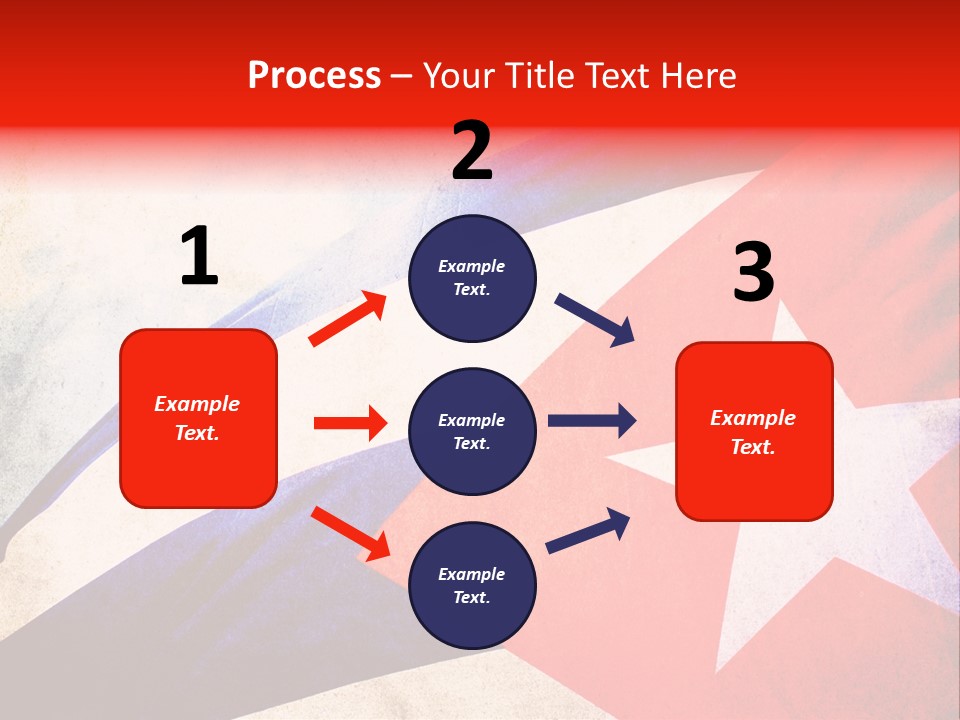 Process – Your Title Text Here

1

Example Text.

2

Example Text.

Example Text.

Example Text.

3

Example Text.